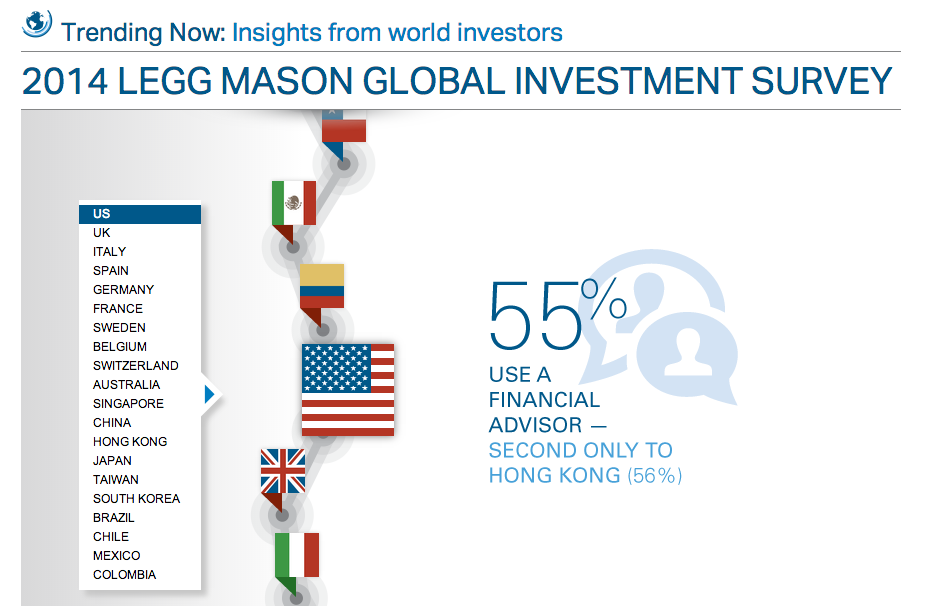 Trending Now: Insights from world investors

2014 LEGG MASON GLOBAL INVESTMENT SURVEY

US
UK
ITALY
SPAIN
GERMANY
FRANCE
SWEDEN
BELGIUM
SWITZERLAND
AUSTRALIA
SINGAPORE
CHINA
HONG KONG
JAPAN
TAIWAN
SOUTH KOREA
BRAZIL
CHILE
MEXICO
COLOMBIA

55%
USE A FINANCIAL ADVISOR — SECOND ONLY TO HONG KONG (56%)